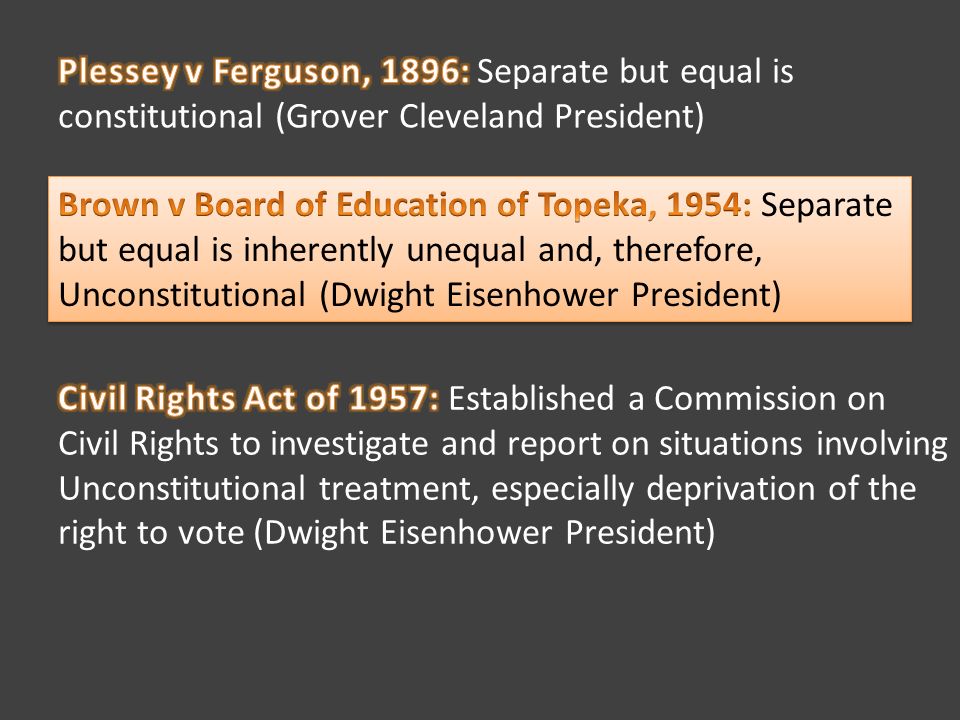 Plessey v Ferguson, 1896: Separate but equal is constitutional (Grover Cleveland President)

Brown v Board of Education of Topeka, 1954: Separate but equal is inherently unequal and, therefore, Unconstitutional (Dwight Eisenhower President)

Civil Rights Act of 1957: Established a Commission on Civil Rights to investigate and report on situations involving Unconstitutional treatment, especially deprivation of the right to vote (Dwight Eisenhower President)